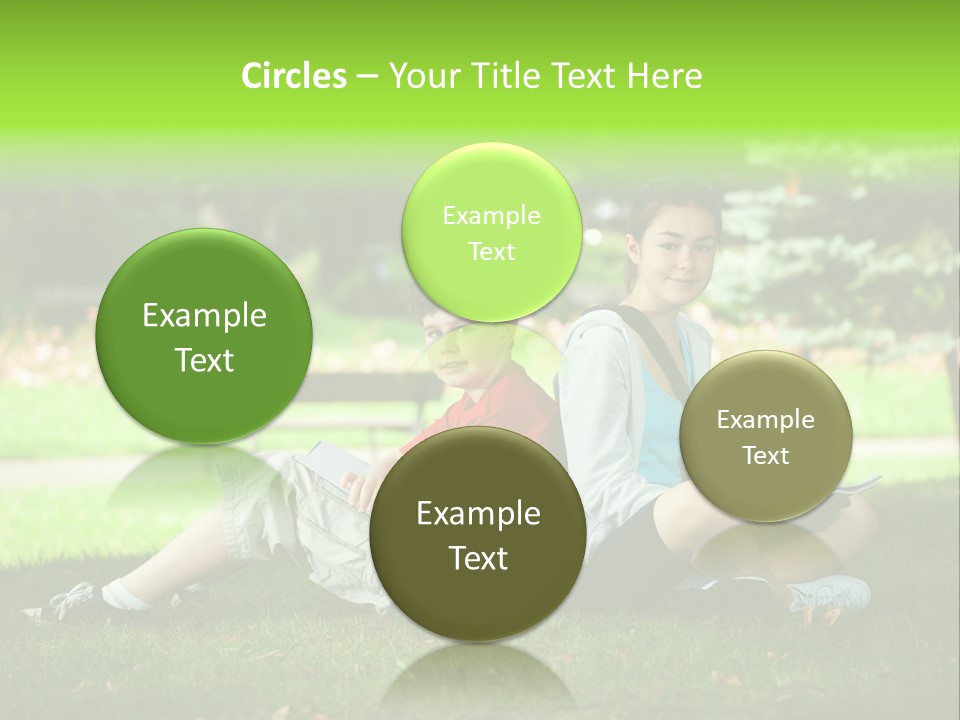 Circles – Your Title Text Here

Example Text

Example Text

Example Text

Example Text